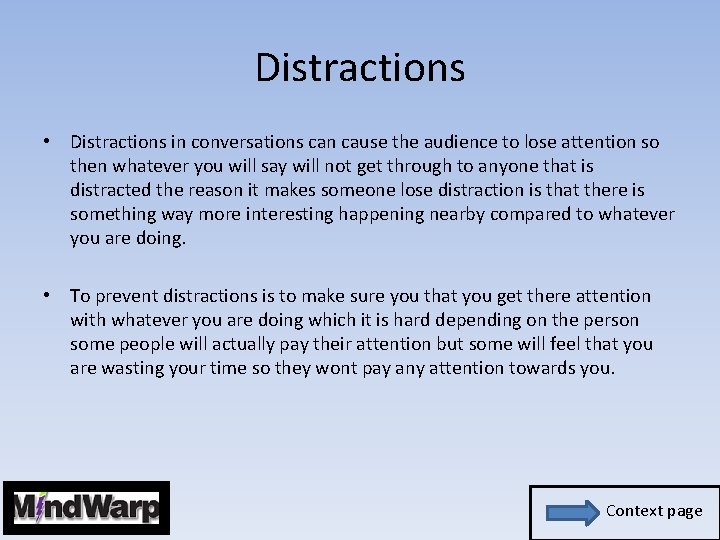 Distractions

• Distractions in conversations can cause the audience to lose attention so then whatever you will say will not get through to anyone that is distracted the reason it makes someone lose distraction is that there is something way more interesting happening nearby compared to whatever you are doing.

• To prevent distractions is to make sure you that you get there attention with whatever you are doing which it is hard depending on the person some people will actually pay their attention but some will feel that you are wasting your time so they wont pay any attention towards you.

MindWarp

Context page